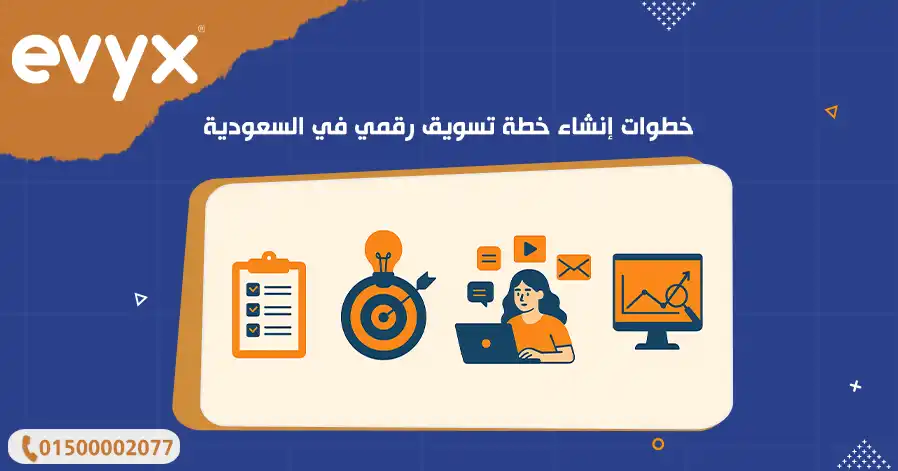 evyx®

خطوات إنشاء خطة تسويق رقمي في السعودية

01500002077